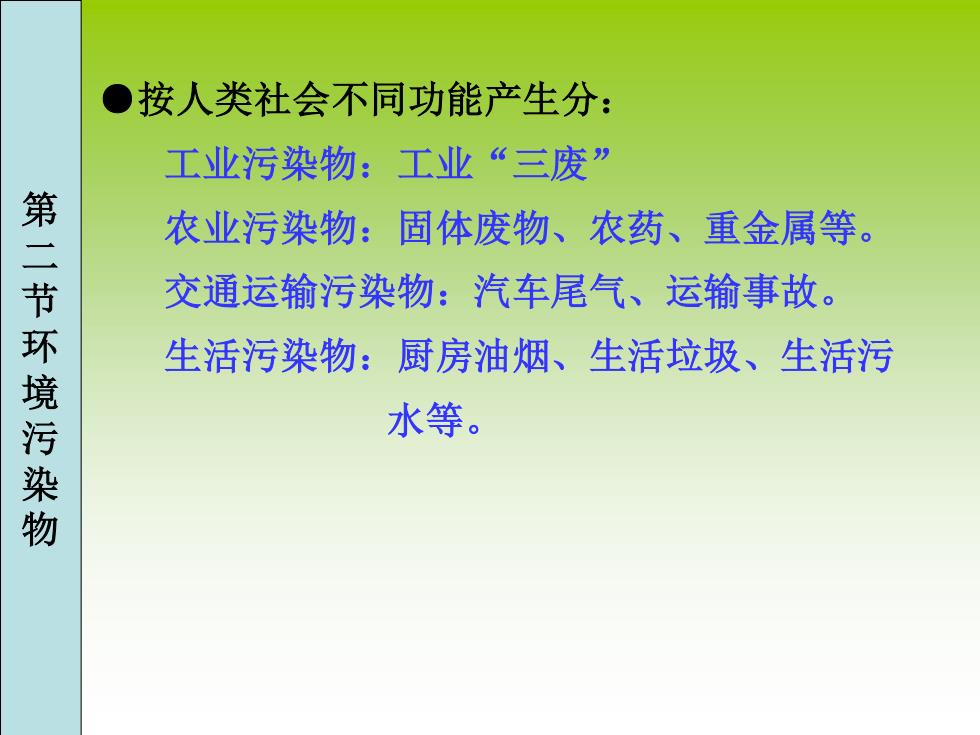 第二节环境污染物

●按人类社会不同功能产生分：

工业污染物：工业“三废”

农业污染物：固体废物、农药、重金属等。

交通运输污染物：汽车尾气、运输事故。

生活污染物：厨房油烟、生活垃圾、生活污水等。